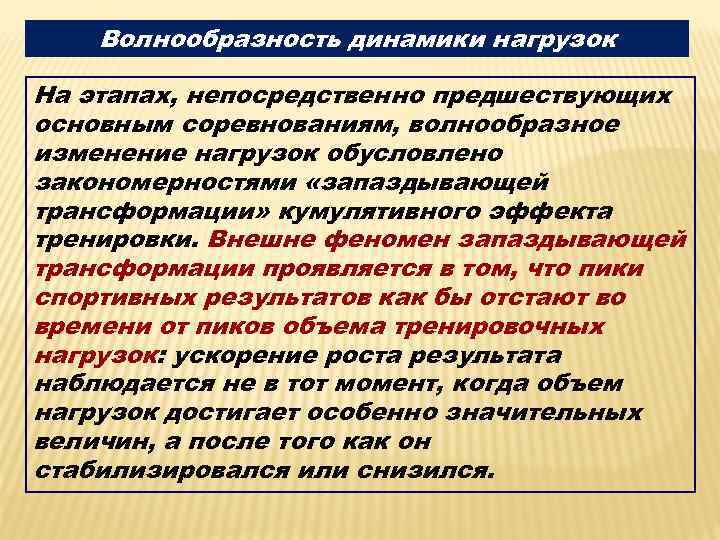 Волнообразность динамики нагрузок

На этапах, непосредственно предшествующих основным соревнованиям, волнообразное изменение нагрузок обусловлено закономерностями «запаздывающей трансформации» кумулятивного эффекта тренировки. Внешне феномен запаздывающей трансформации проявляется в том, что пики спортивных результатов как бы отстают во времени от пиков объема тренировочных нагрузок: ускорение роста результата наблюдается не в тот момент, когда объем нагрузок достигает особенно значительных величин, а после того как он стабилизировался или снизился.